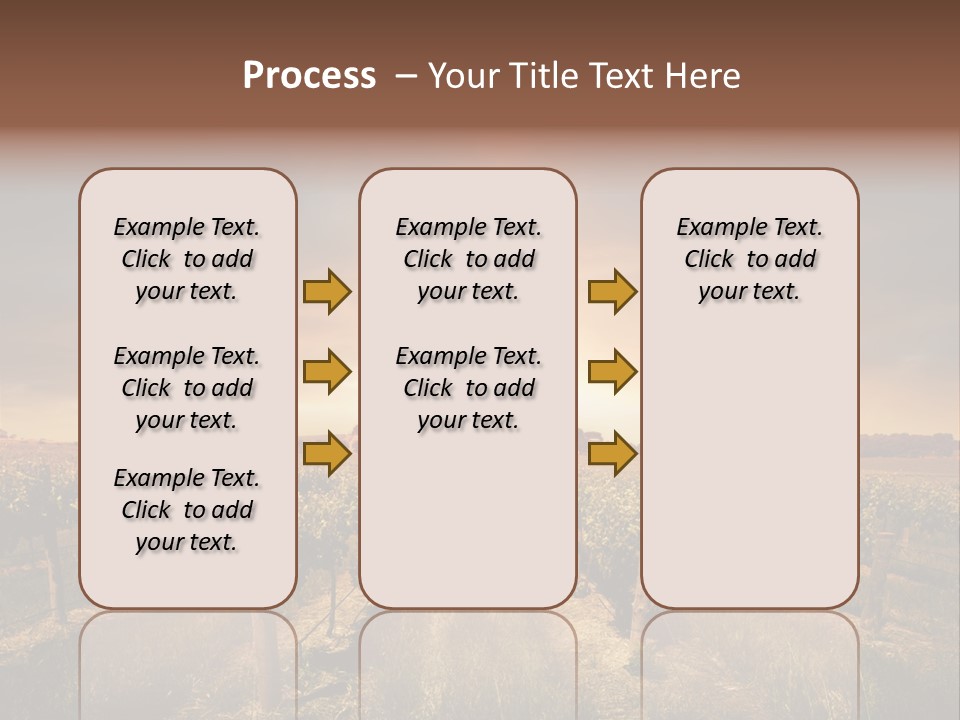 Process – Your Title Text Here

Example Text. Click to add your text.

Example Text. Click to add your text.

Example Text. Click to add your text.

Example Text. Click to add your text.

Example Text. Click to add your text.

Example Text. Click to add your text.